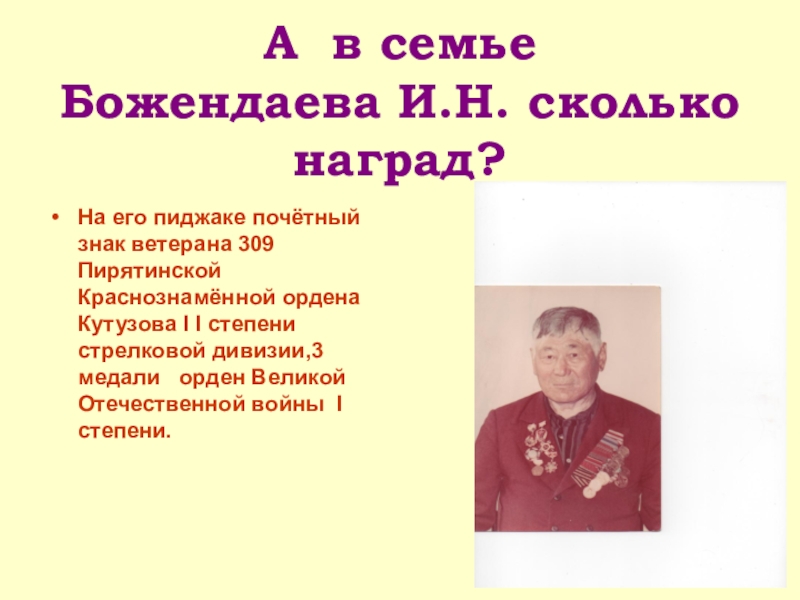 А в семье Божендаева И.Н. сколько наград?

• На его пиджаке почётный знак ветерана 309 Пирятинской Краснознамённой ордена Кутузова I I степени стрелковой дивизии,3 медали орден Великой Отечественной войны I степени.